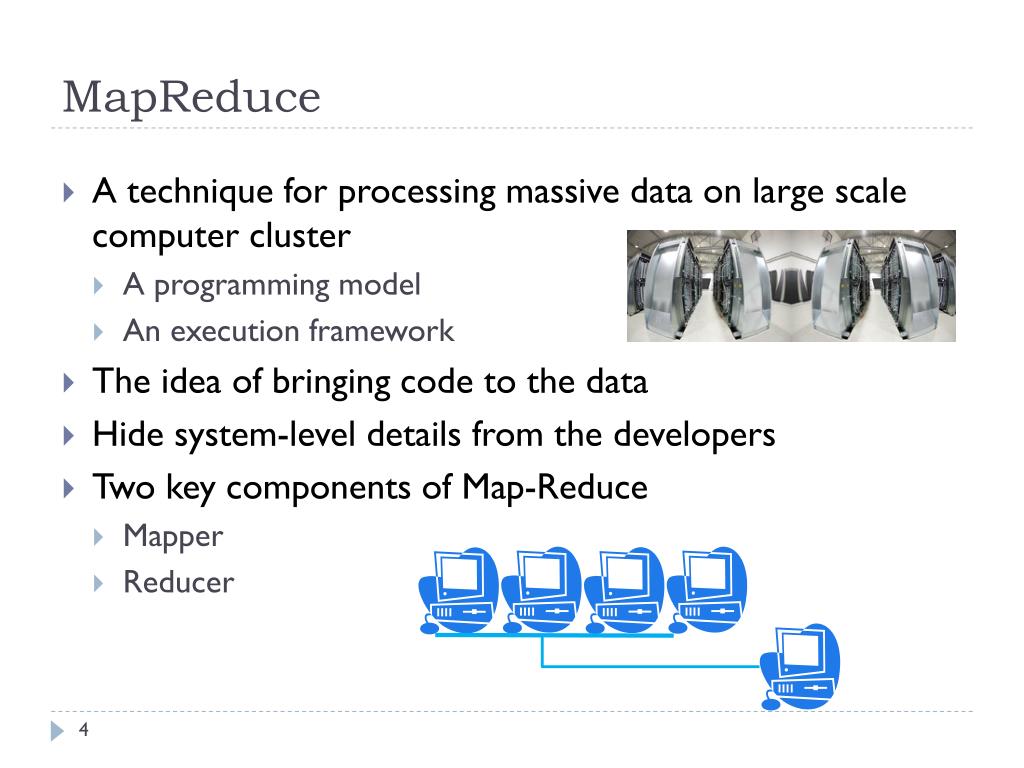 MapReduce

A technique for processing massive data on large scale computer cluster

A programming model

An execution framework

The idea of bringing code to the data

Hide system-level details from the developers

Two key components of Map-Reduce

Mapper

Reducer

4